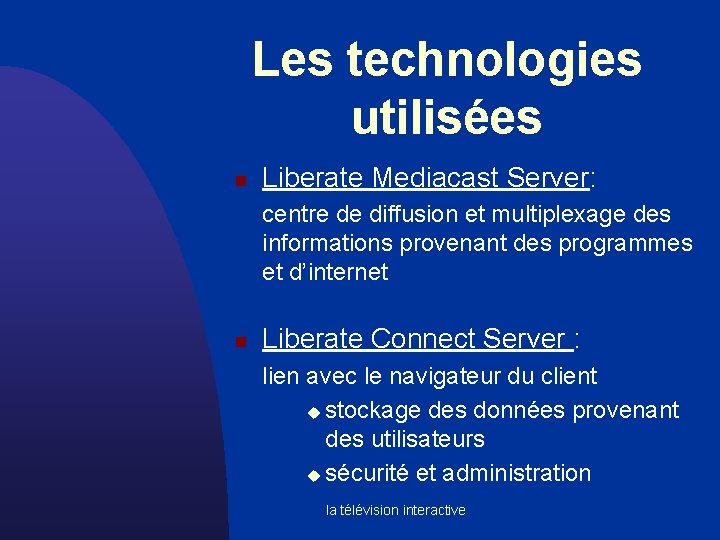 Les technologies utilisées

Liberate Mediacast Server:

centre de diffusion et multiplexage des informations provenant des programmes et d'internet

Liberate Connect Server :

lien avec le navigateur du client

stockage des données provenant des utilisateurs

sécurité et administration

la télévision interactive